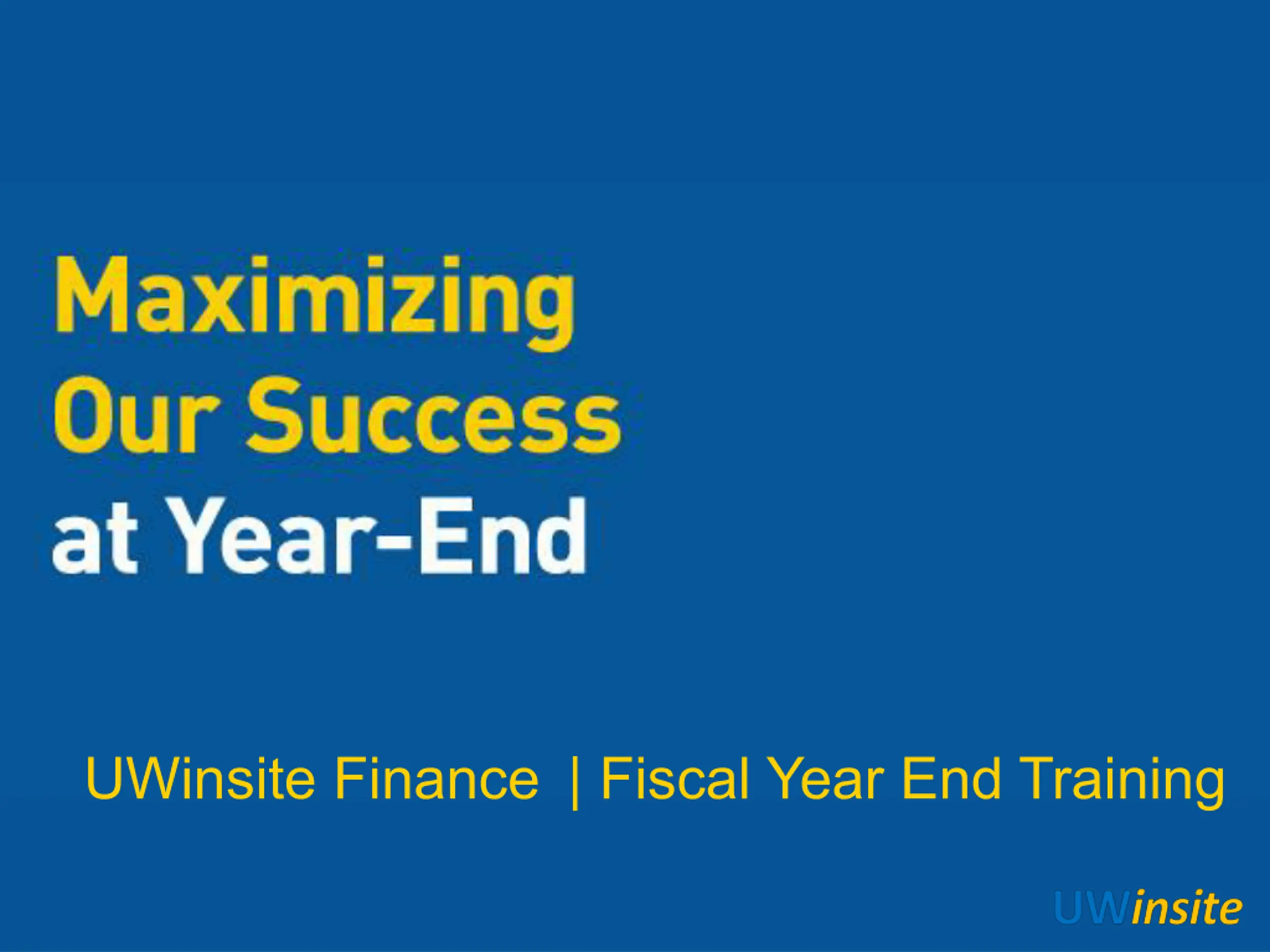 Maximizing
Our Success
at Year-End

UWinsite Finance | Fiscal Year End Training

UWinsite